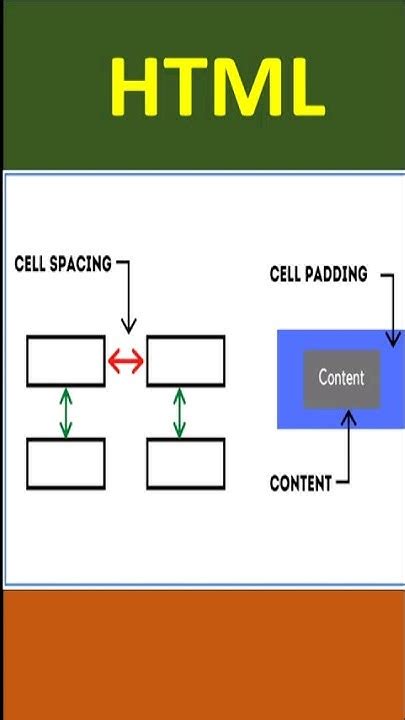 HTML

CELL SPACING

CELL PADDING

Content

CONTENT